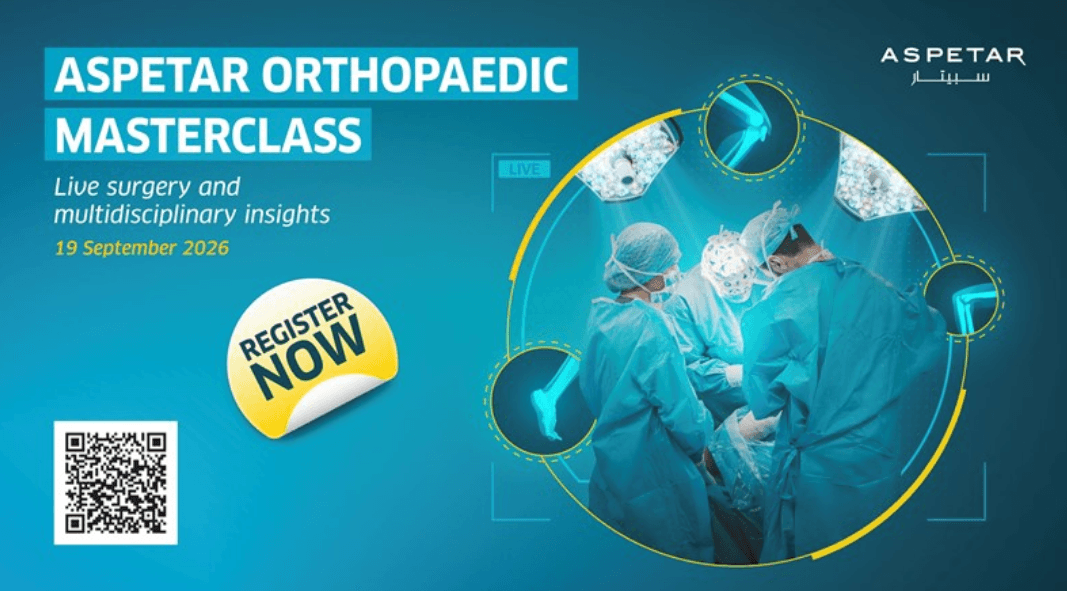 ASPETAR ORTHOPAEDIC MASTERCLASS

Live surgery and multidisciplinary insights

19 September 2026

REGISTER NOW

ASPETAR
سبيتار

LIVE